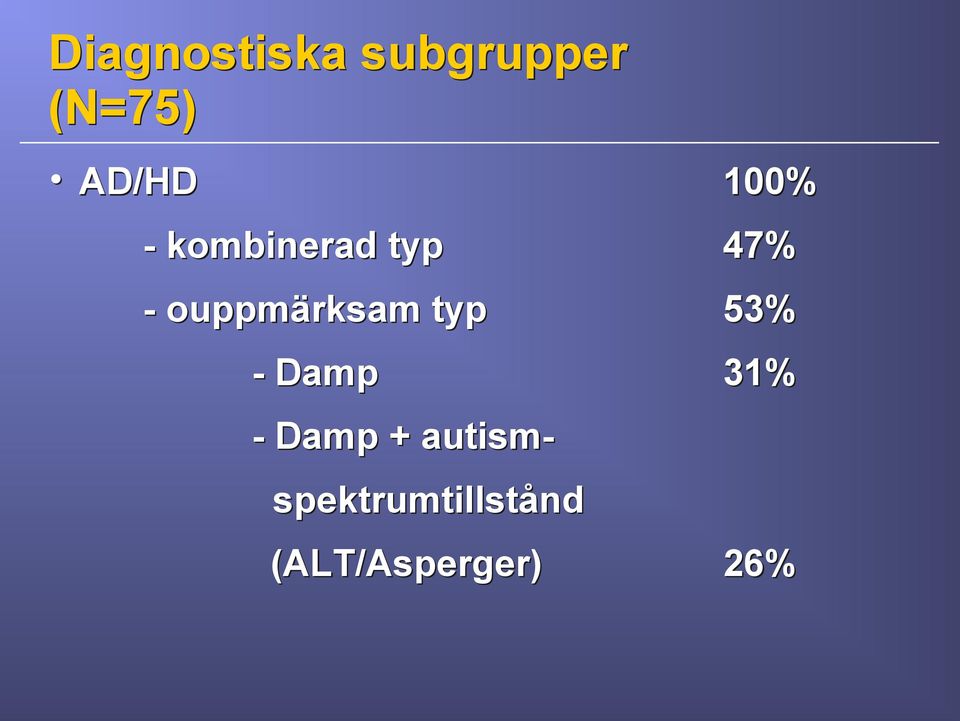 Diagnostiska subgrupper (N=75)

• AD/HD 100%

- kombinerad typ 47%

- ouppmärksam typ 53%

- Damp 31%

- Damp + autism-spektrumtillstånd (ALT/Asperger) 26%